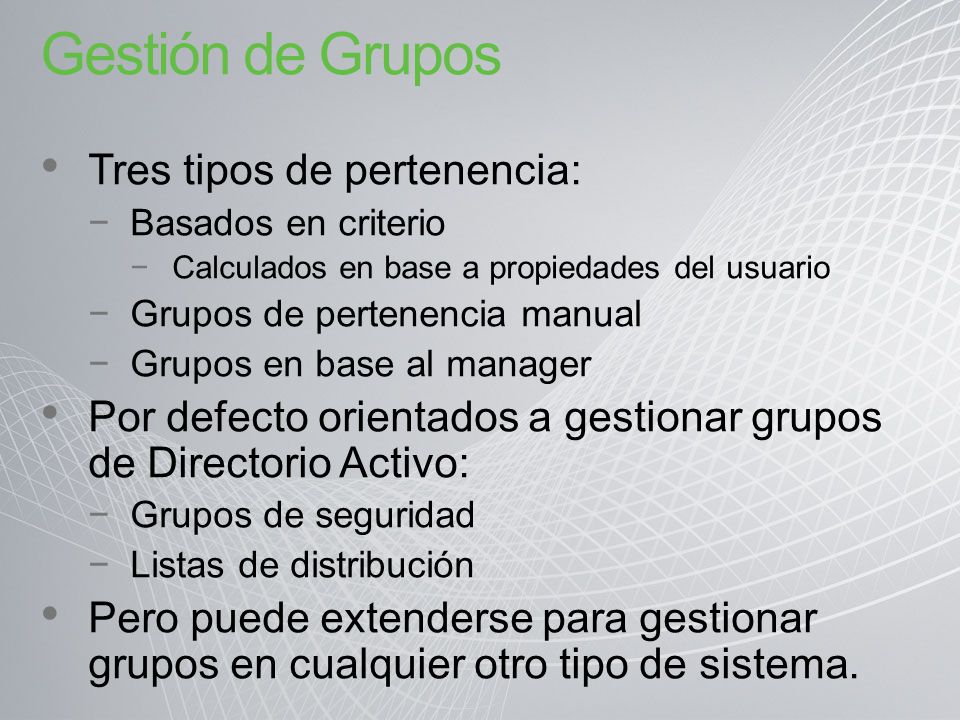 Gestión de Grupos

• Tres tipos de pertenencia:
  − Basados en criterio
    − Calculados en base a propiedades del usuario
  − Grupos de pertenencia manual
  − Grupos en base al manager
• Por defecto orientados a gestionar grupos de Directorio Activo:
  − Grupos de seguridad
  − Listas de distribución
• Pero puede extenderse para gestionar grupos en cualquier otro tipo de sistema.